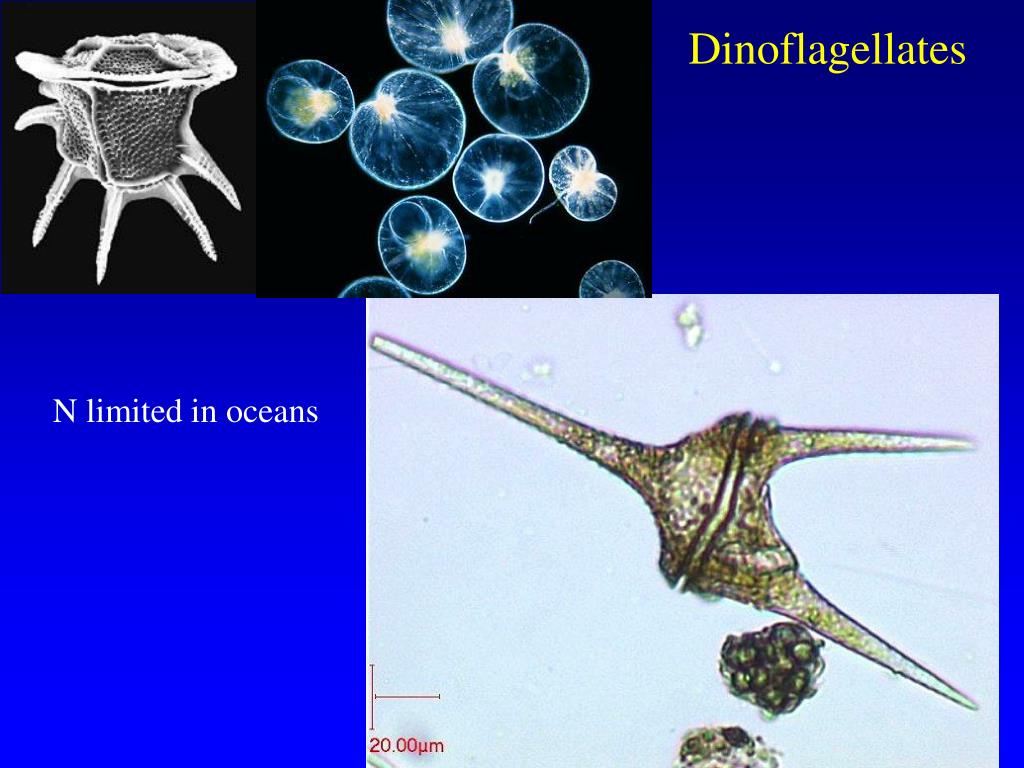 Dinoflagellates

N limited in oceans

20.00µm